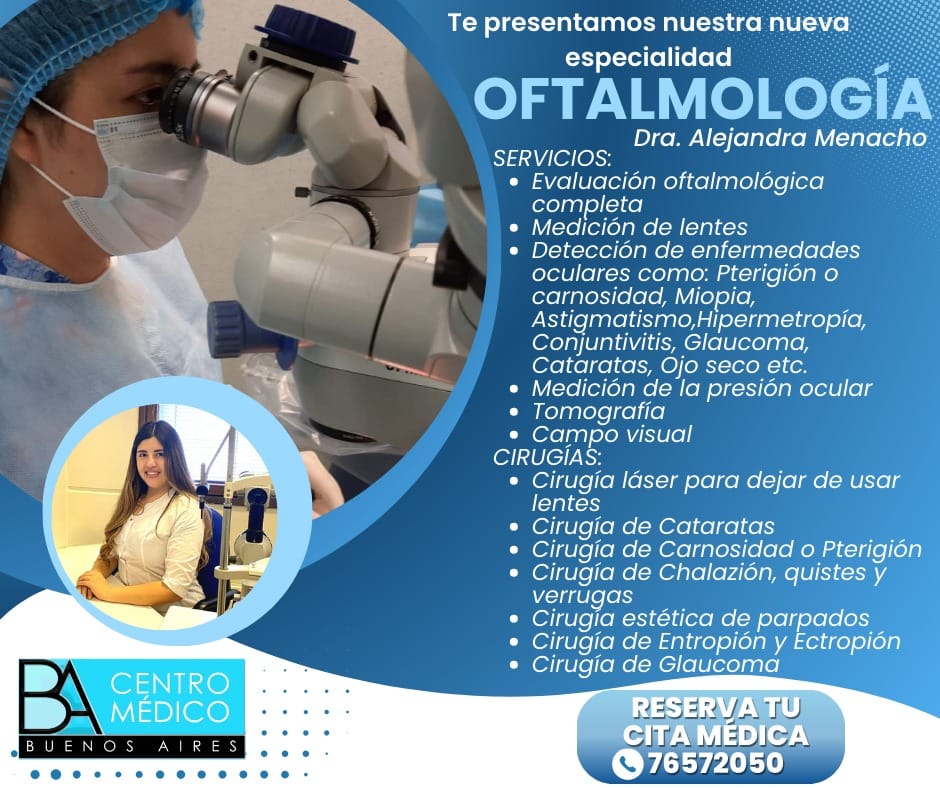 Te presentamos nuestra nueva especialidad

OFTALMOLOGÍA

Dra. Alejandra Menacho

SERVICIOS:
- Evaluación oftalmológica completa
- Medición de lentes
- Detección de enfermedades oculares como: Pterigión o carnosidad, Miopia, Astigmatismo,Hipermetropía, Conjuntivitis, Glaucoma, Cataratas, Ojo seco etc.
- Medición de la presión ocular
- Tomografía
- Campo visual

CIRUGÍAS:
- Cirugía láser para dejar de usar lentes
- Cirugía de Cataratas
- Cirugía de Carnosidad o Pterigión
- Cirugía de Chalazión, quistes y verrugas
- Cirugía estética de parpados
- Cirugía de Entropión y Ectropión
- Cirugía de Glaucoma

BA CENTRO MÉDICO BUENOS AIRES

RESERVA TU CITA MÉDICA
76572050